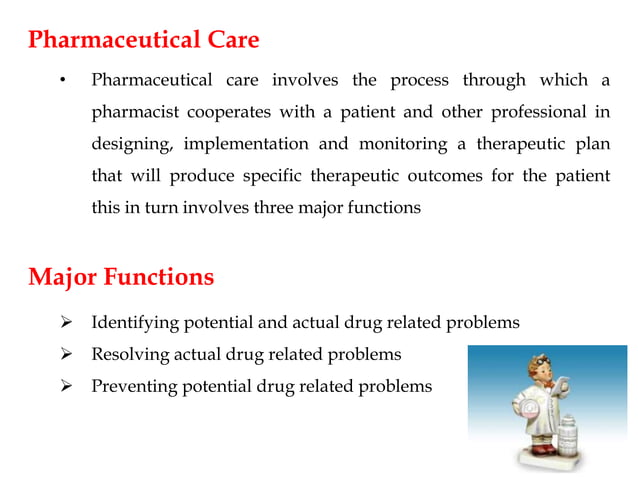 Pharmaceutical Care

• Pharmaceutical care involves the process through which a pharmacist cooperates with a patient and other professional in designing, implementation and monitoring a therapeutic plan that will produce specific therapeutic outcomes for the patient this in turn involves three major functions

Major Functions

➢ Identifying potential and actual drug related problems
➢ Resolving actual drug related problems
➢ Preventing potential drug related problems